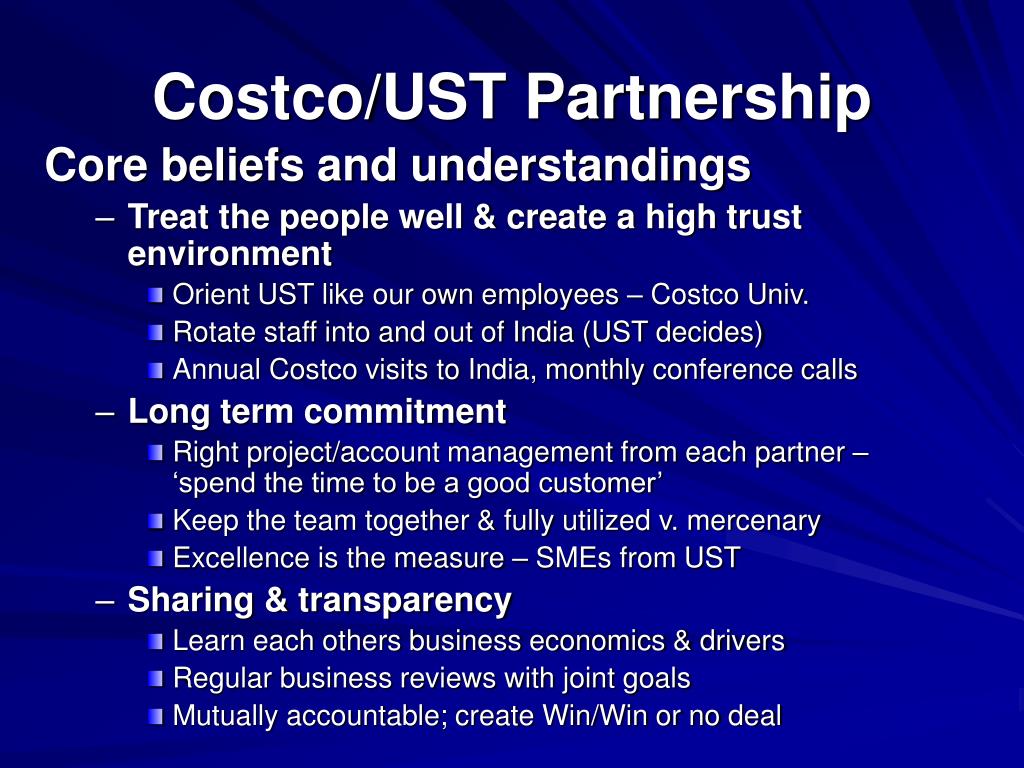 Costco/UST Partnership

Core beliefs and understandings

– Treat the people well & create a high trust environment

Orient UST like our own employees – Costco Univ.

Rotate staff into and out of India (UST decides)

Annual Costco visits to India, monthly conference calls

– Long term commitment

Right project/account management from each partner – ‘spend the time to be a good customer’

Keep the team together & fully utilized v. mercenary

Excellence is the measure – SMEs from UST

– Sharing & transparency

Learn each others business economics & drivers

Regular business reviews with joint goals

Mutually accountable; create Win/Win or no deal